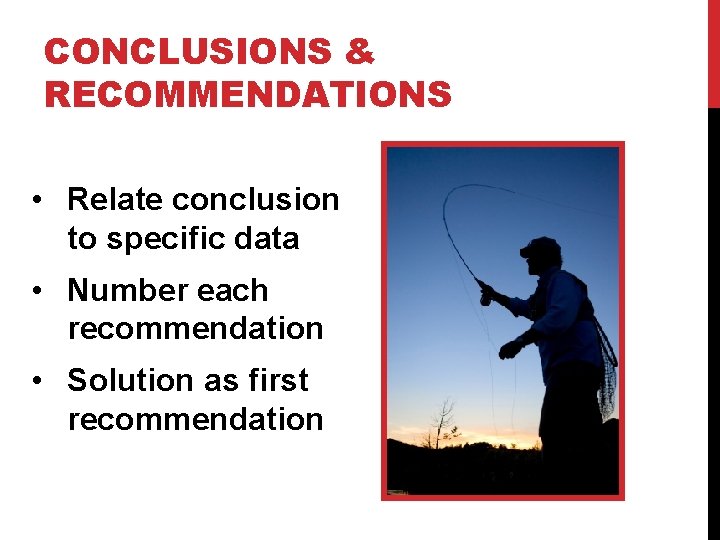 CONCLUSIONS & RECOMMENDATIONS

• Relate conclusion to specific data
• Number each recommendation
• Solution as first recommendation